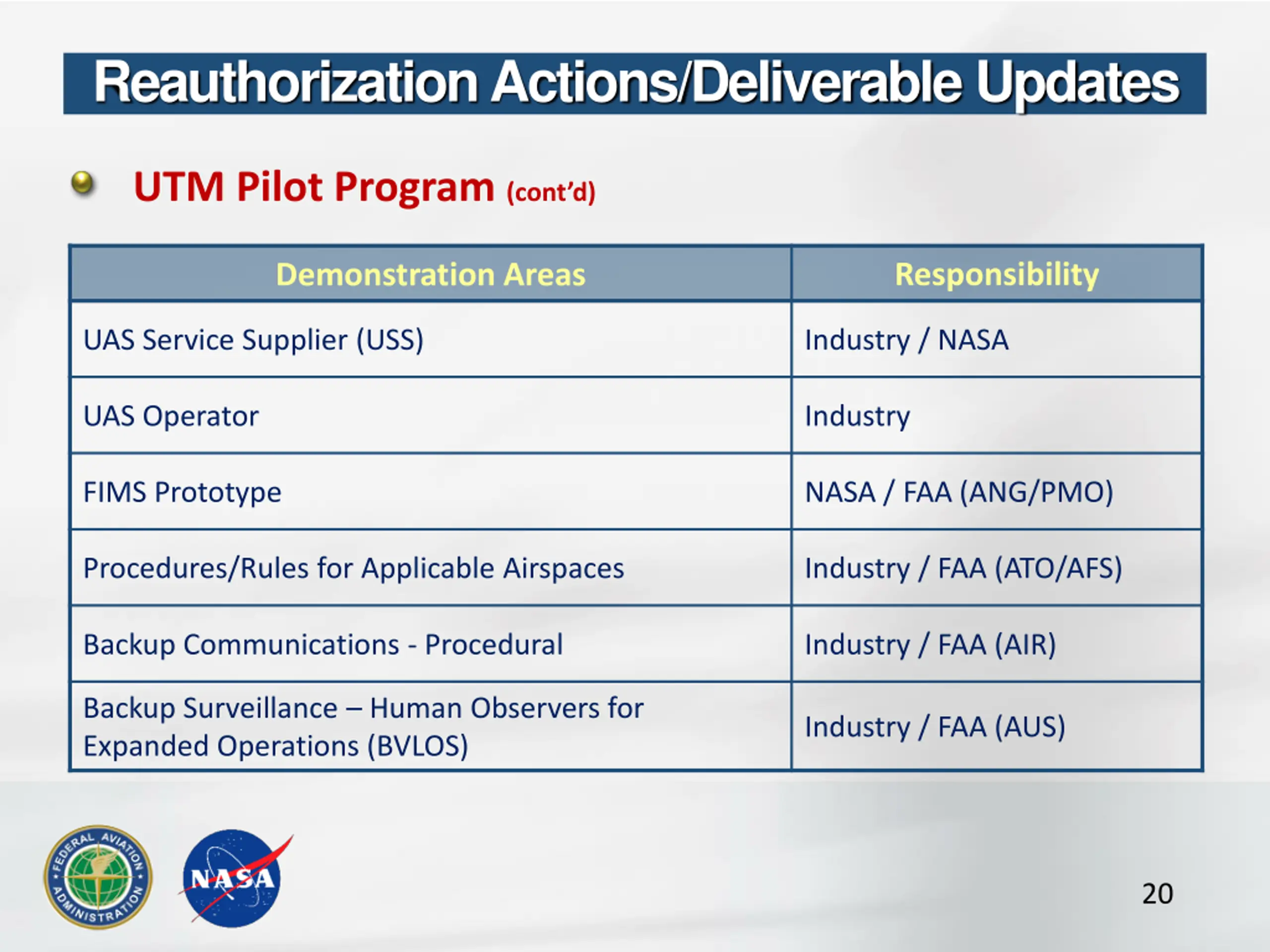 Reauthorization Actions/Deliverable Updates

UTM Pilot Program (cont'd)

| Demonstration Areas | Responsibility |
|---|---|
| UAS Service Supplier (USS) | Industry / NASA |
| UAS Operator | Industry |
| FIMS Prototype | NASA / FAA (ANG/PMO) |
| Procedures/Rules for Applicable Airspaces | Industry / FAA (ATO/AFS) |
| Backup Communications - Procedural | Industry / FAA (AIR) |
| Backup Surveillance – Human Observers for Expanded Operations (BVLOS) | Industry / FAA (AUS) |

FEDERAL AVIATION ADMINISTRATION

NASA

20